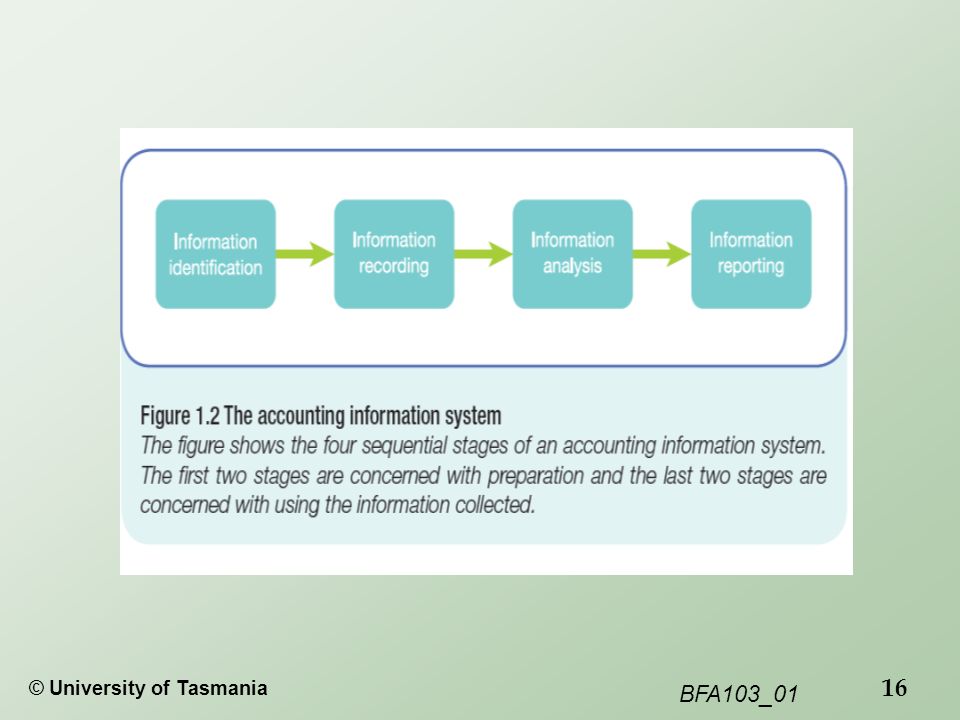 Information identification

Information recording

Information analysis

Information reporting

Figure 1.2 The accounting information system

The figure shows the four sequential stages of an accounting information system. The first two stages are concerned with preparation and the last two stages are concerned with using the information collected.

© University of Tasmania

BFA103_01

16